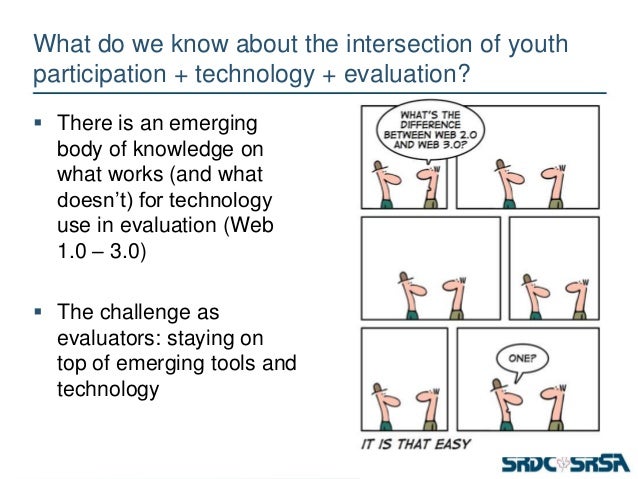 What do we know about the intersection of youth participation + technology + evaluation?

▪ There is an emerging body of knowledge on what works (and what doesn't) for technology use in evaluation (Web 1.0 – 3.0)

▪ The challenge as evaluators: staying on top of emerging tools and technology

WHAT'S THE DIFFERENCE BETWEEN WEB 2.0 AND WEB 3.0?

ONE?

IT IS THAT EASY

SRDC SRSA